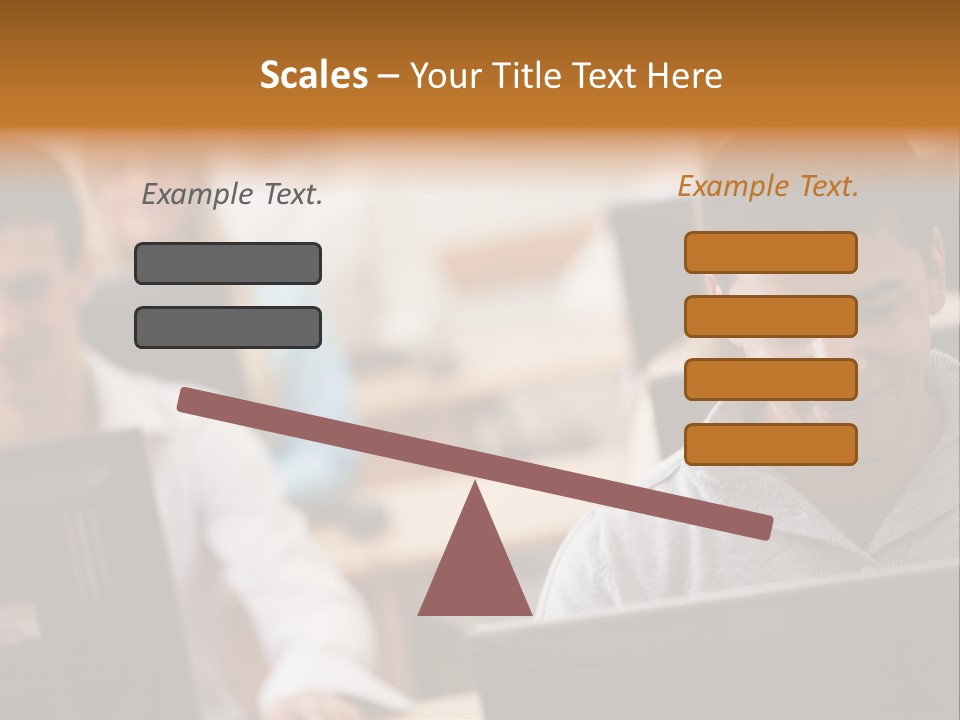 Scales – Your Title Text Here

Example Text.

Example Text.